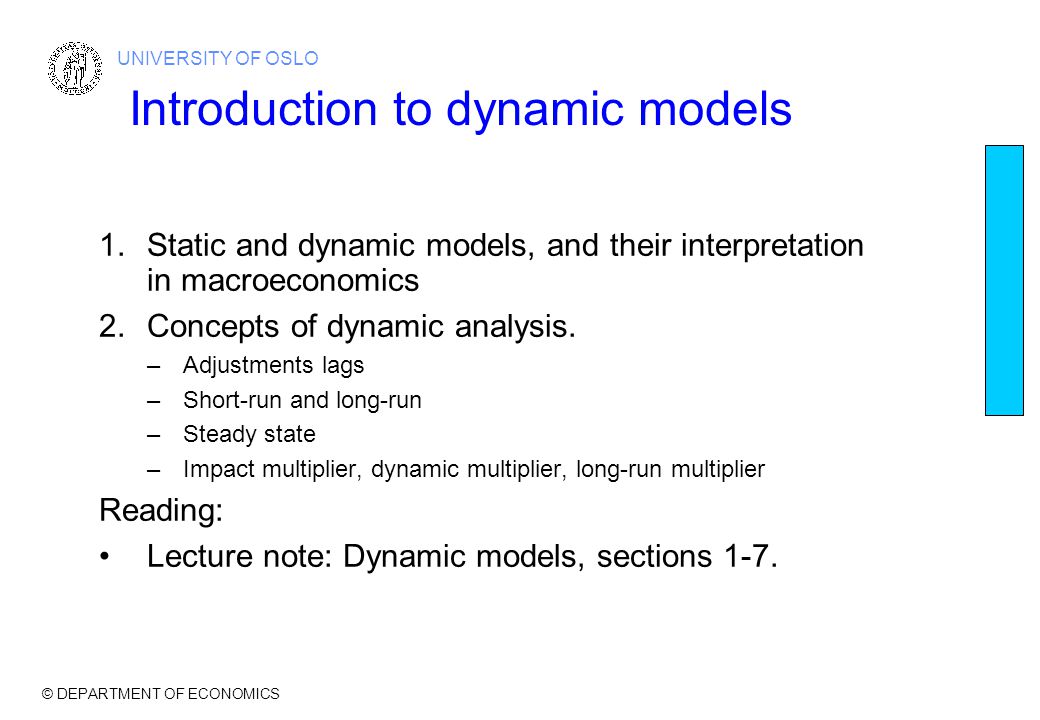 UNIVERSITY OF OSLO

Introduction to dynamic models

1. Static and dynamic models, and their interpretation in macroeconomics
2. Concepts of dynamic analysis.
– Adjustments lags
– Short-run and long-run
– Steady state
– Impact multiplier, dynamic multiplier, long-run multiplier

Reading:
• Lecture note: Dynamic models, sections 1-7.

© DEPARTMENT OF ECONOMICS